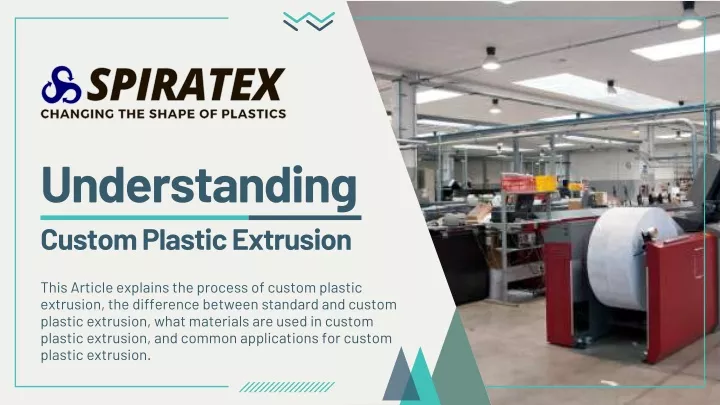 SPIRATEX
CHANGING THE SHAPE OF PLASTICS

Understanding
Custom Plastic Extrusion

This Article explains the process of custom plastic extrusion, the difference between standard and custom plastic extrusion, what materials are used in custom plastic extrusion, and common applications for custom plastic extrusion.